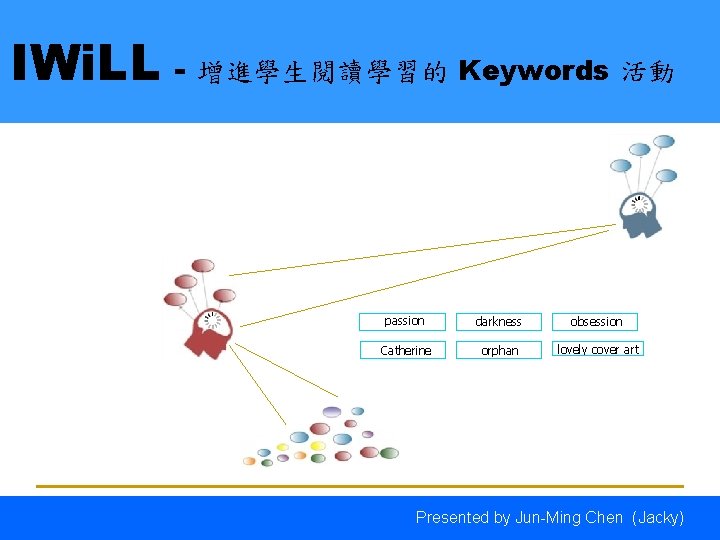 IWiLL - 增進學生閱讀學習的 Keywords 活動

passion
darkness
obsession
Catherine
orphan
lovely cover art

Presented by Jun-Ming Chen (Jacky)